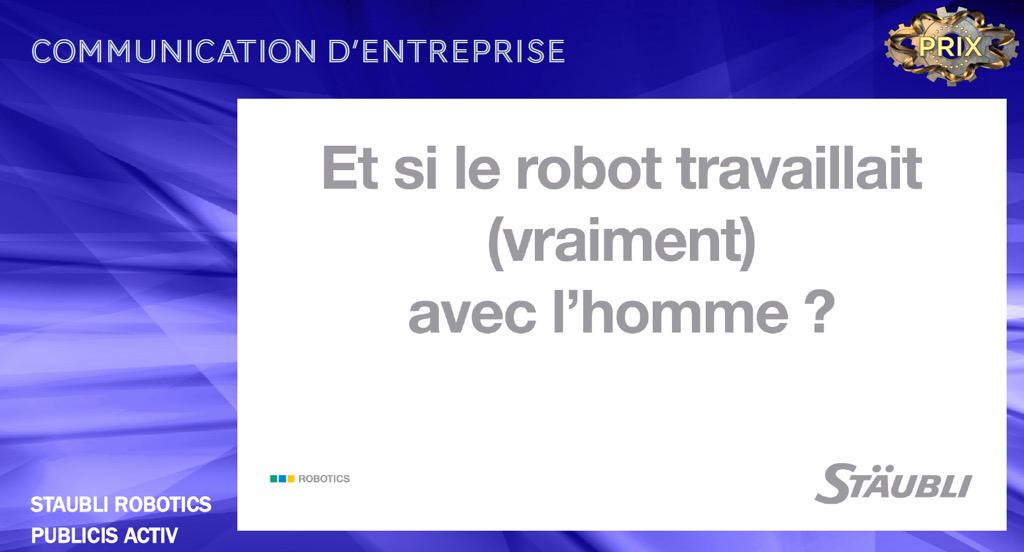 COMMUNICATION D'ENTREPRISE

PRIX

Et si le robot travaillait (vraiment) avec l'homme ?

ROBOTICS

STÄUBLI

STAUBLI ROBOTICS
PUBLICIS ACTIV